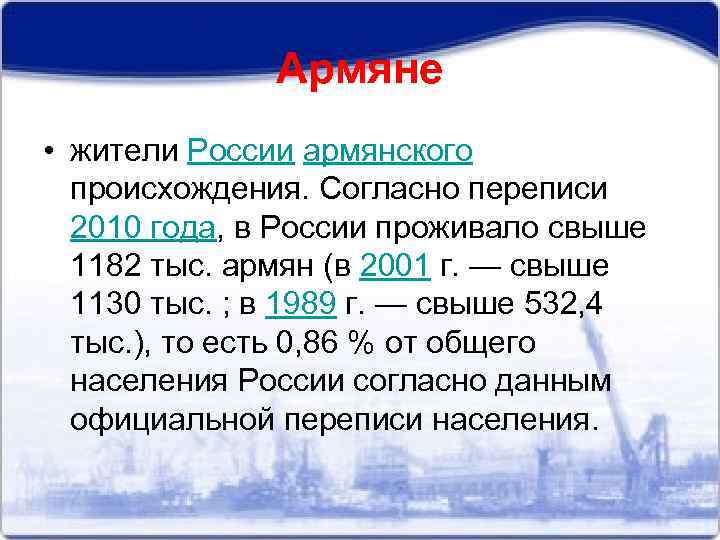 Армяне

• жители России армянского происхождения. Согласно переписи 2010 года, в России проживало свыше 1182 тыс. армян (в 2001 г. — свыше 1130 тыс. ; в 1989 г. — свыше 532,4 тыс.), то есть 0,86 % от общего населения России согласно данным официальной переписи населения.